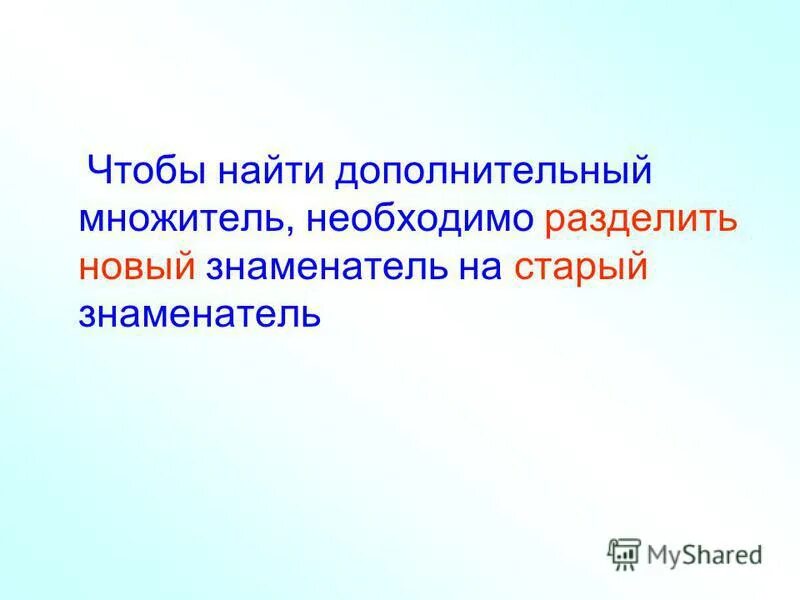 Чтобы найти дополнительный множитель, необходимо разделить новый знаменатель на старый знаменатель

MyShared